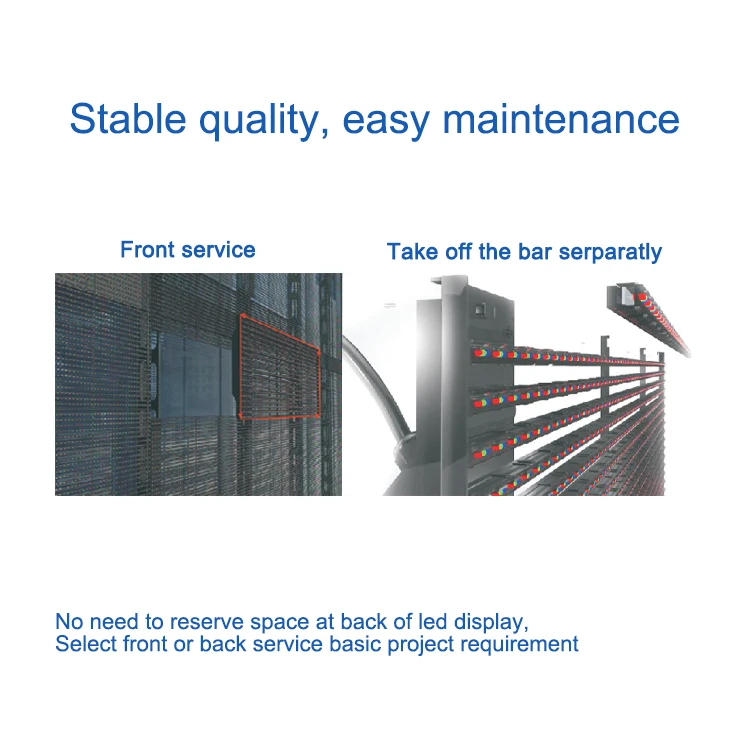 Stable quality, easy maintenance

Front service

Take off the bar serparatly

No need to reserve space at back of led display,
Select front or back service basic project requirement